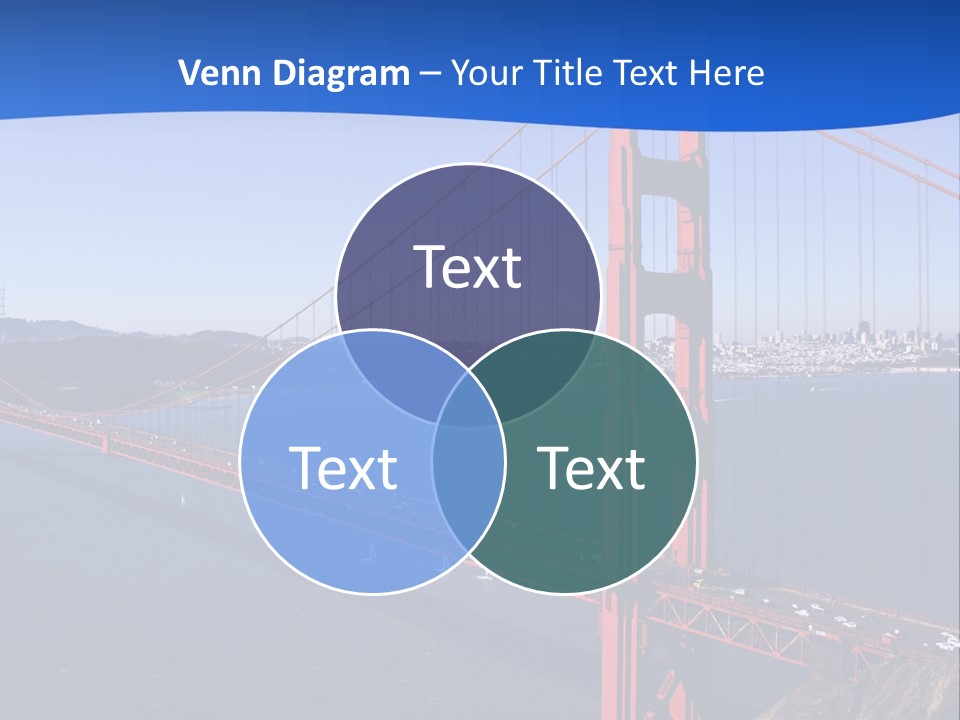 Venn Diagram – Your Title Text Here

Text

Text

Text